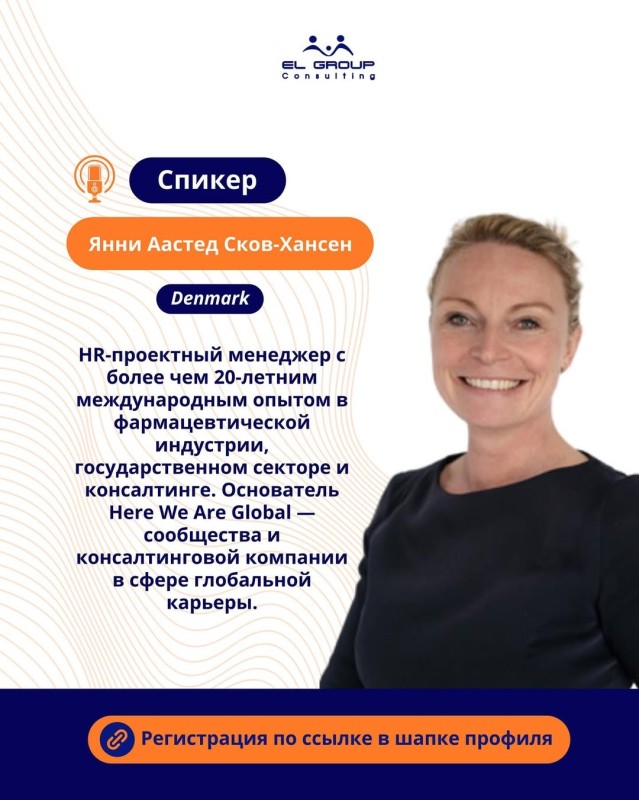 EL GROUP
Consulting

Спикер

Янни Аастед Сков-Хансен

Denmark

HR-проектный менеджер с более чем 20-летним международным опытом в фармацевтической индустрии, государственном секторе и консалтинге. Основатель Here We Are Global — сообщества и консалтинговой компании в сфере глобальной карьеры.

Регистрация по ссылке в шапке профиля